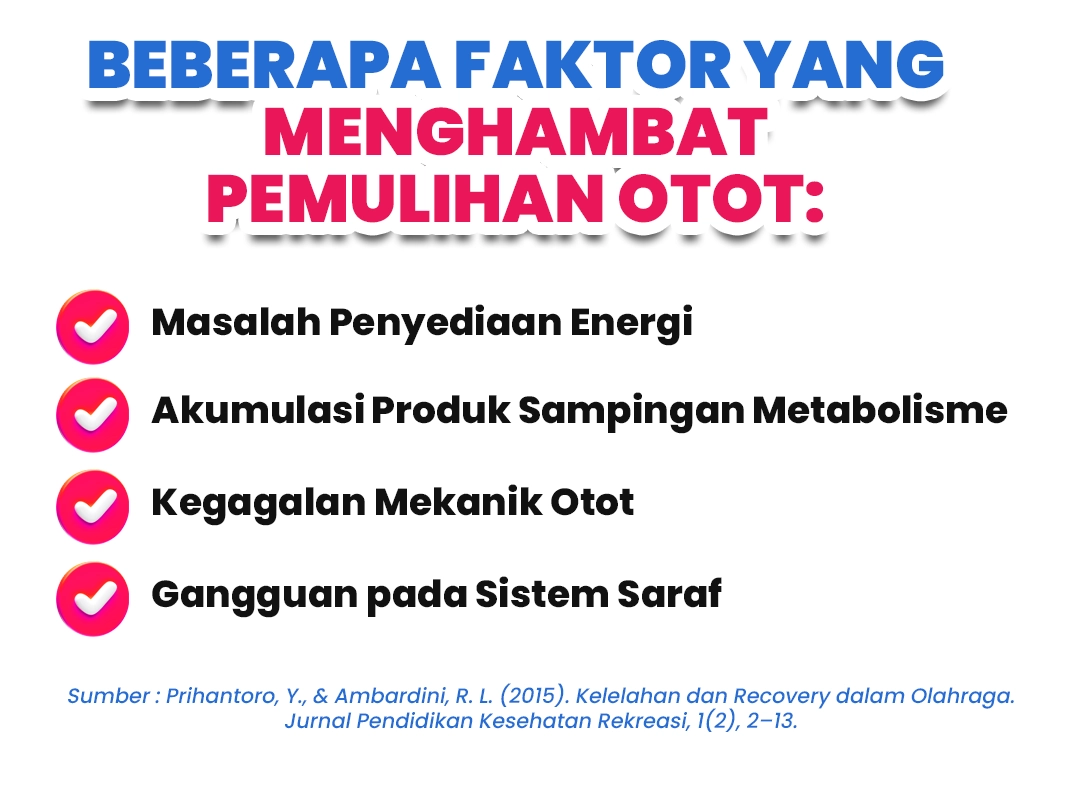 BEBERAPA FAKTOR YANG MENGHAMBAT PEMULIHAN OTOT:

Masalah Penyediaan Energi

Akumulasi Produk Sampingan Metabolisme

Kegagalan Mekanik Otot

Gangguan pada Sistem Saraf

Sumber : Prihantoro, Y., & Ambardini, R. L. (2015). Kelelahan dan Recovery dalam Olahraga. Jurnal Pendidikan Kesehatan Rekreasi, 1(2), 2–13.